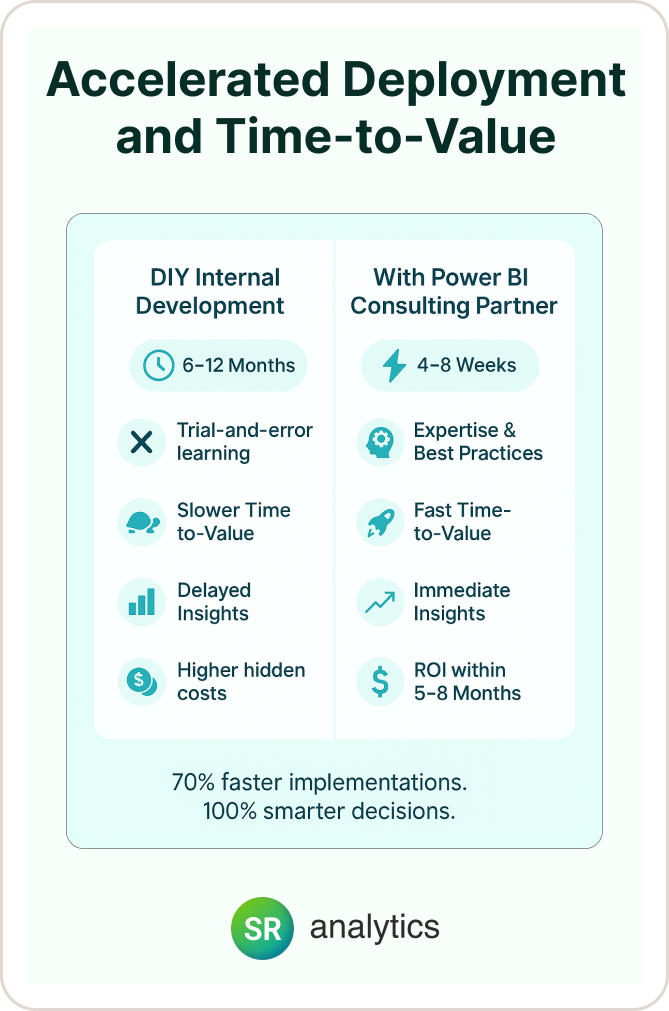 Accelerated Deployment and Time-to-Value

DIY Internal Development

6–12 Months

Trial-and-error learning

Slower Time to-Value

Delayed Insights

Higher hidden costs

With Power BI Consulting Partner

4–8 Weeks

Expertise & Best Practices

Fast Time-to-Value

Immediate Insights

ROI within 5–8 Months

70% faster implementations.
100% smarter decisions.

SR analytics